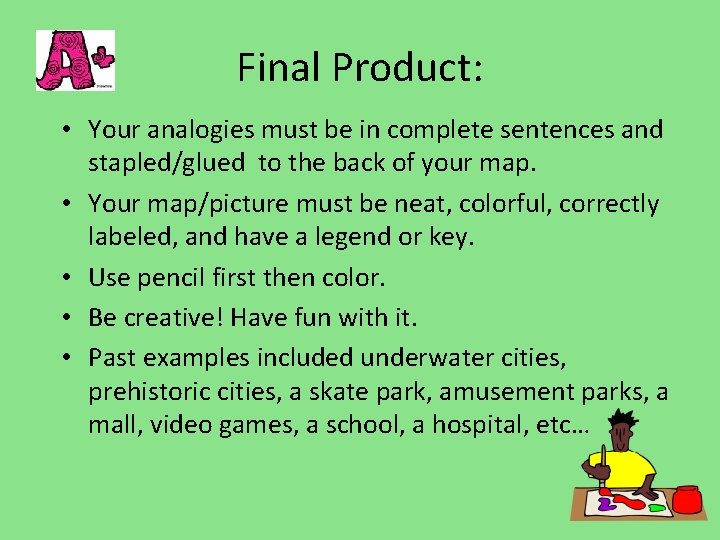 A+

Final Product:

• Your analogies must be in complete sentences and stapled/glued to the back of your map.
• Your map/picture must be neat, colorful, correctly labeled, and have a legend or key.
• Use pencil first then color.
• Be creative! Have fun with it.
• Past examples included underwater cities, prehistoric cities, a skate park, amusement parks, a mall, video games, a school, a hospital, etc…